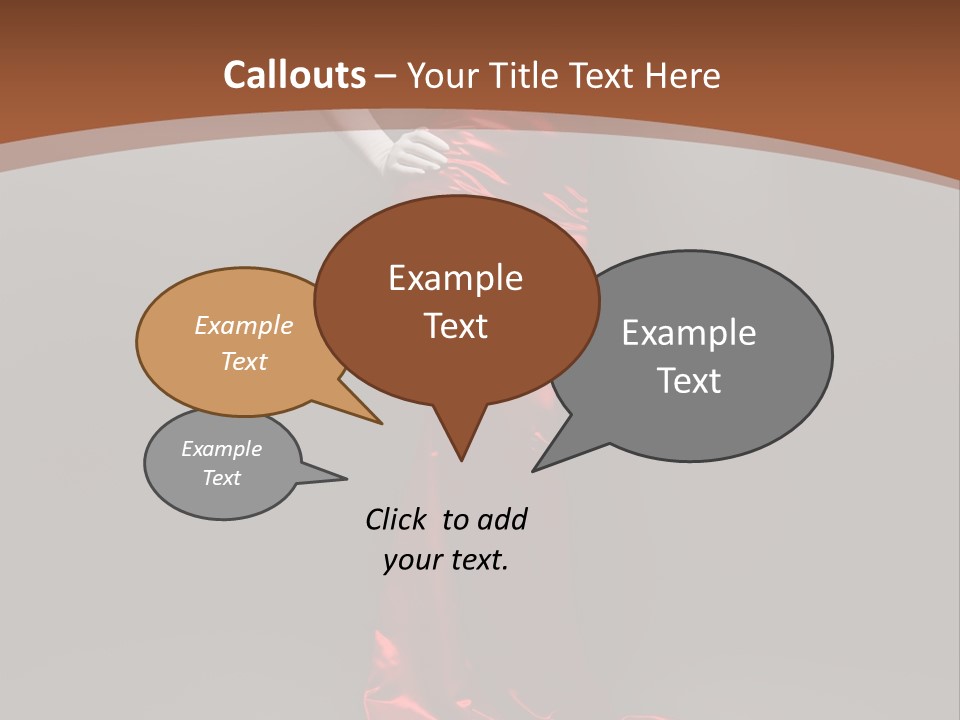 Callouts – Your Title Text Here

Example Text

Example Text

Example Text

Example Text

Click to add your text.